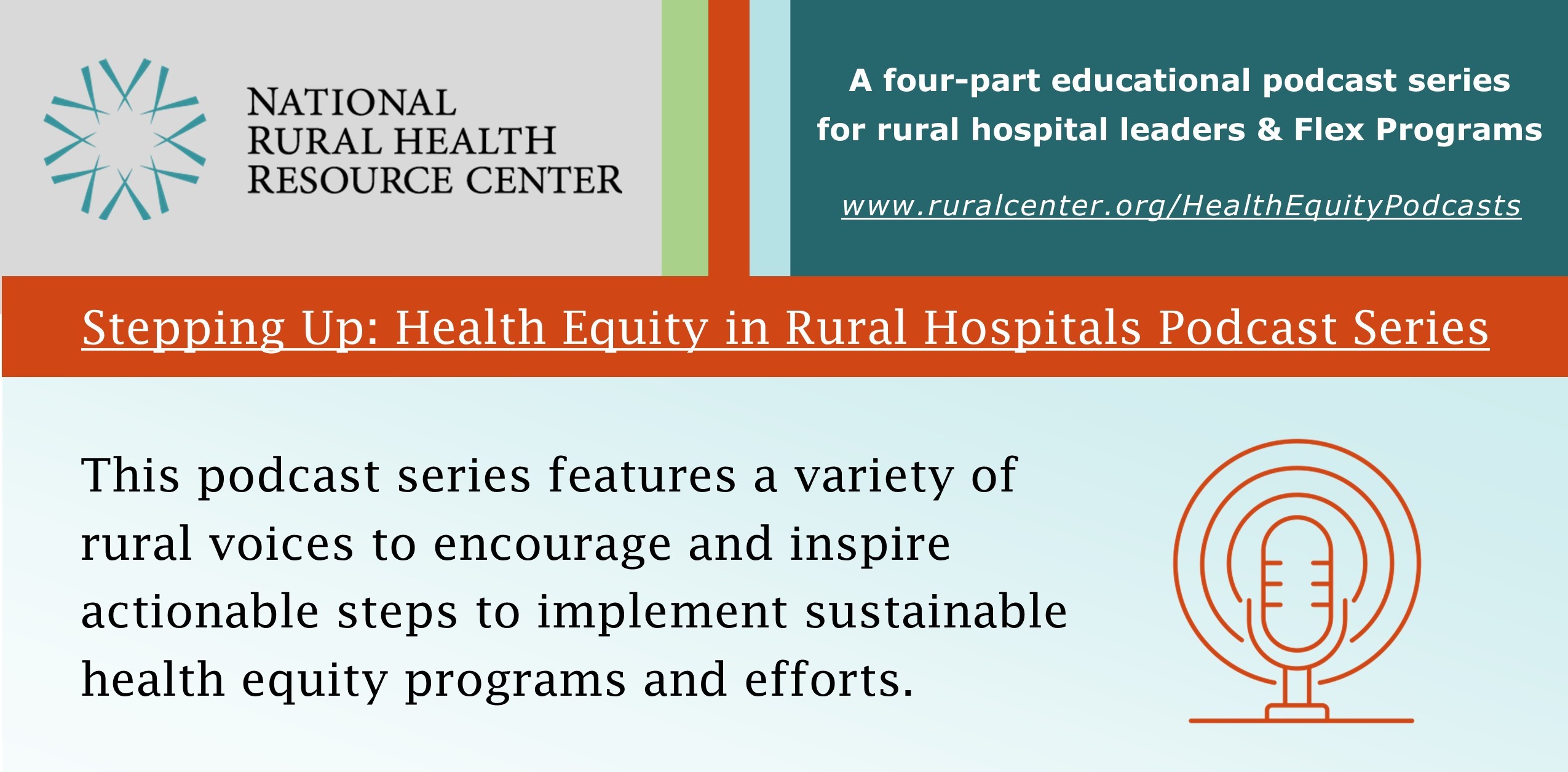 NATIONAL
RURAL HEALTH
RESOURCE CENTER

A four-part educational podcast series for rural hospital leaders & Flex Programs

www.ruralcenter.org/HealthEquityPodcasts

Stepping Up: Health Equity in Rural Hospitals Podcast Series

This podcast series features a variety of rural voices to encourage and inspire actionable steps to implement sustainable health equity programs and efforts.